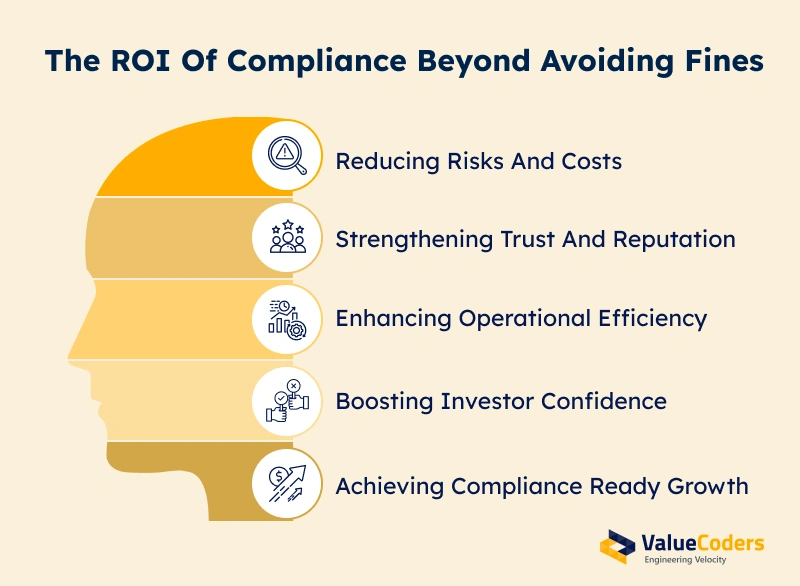 The ROI Of Compliance Beyond Avoiding Fines

Reducing Risks And Costs

Strengthening Trust And Reputation

Enhancing Operational Efficiency

Boosting Investor Confidence

Achieving Compliance Ready Growth

ValueCoders
Engineering Velocity